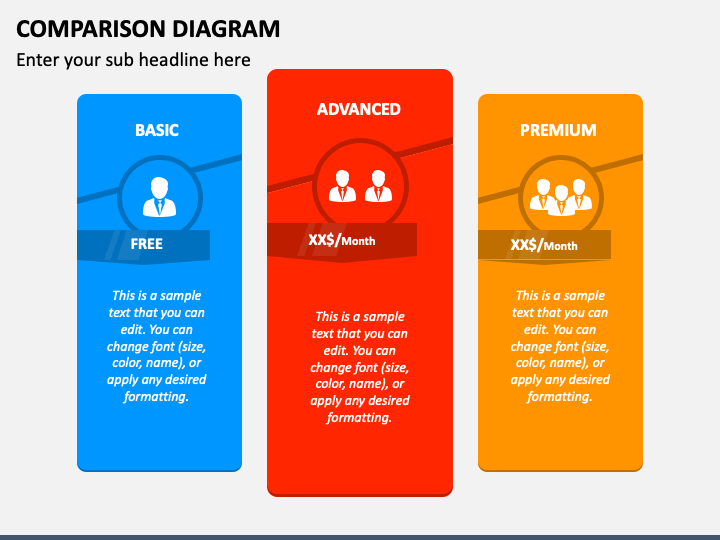 COMPARISON DIAGRAM

Enter your sub headline here

BASIC

FREE

This is a sample text that you can edit. You can change font (size, color, name), or apply any desired formatting.

ADVANCED

XX$/Month

This is a sample text that you can edit. You can change font (size, color, name), or apply any desired formatting.

PREMIUM

XX$/Month

This is a sample text that you can edit. You can change font (size, color, name), or apply any desired formatting.